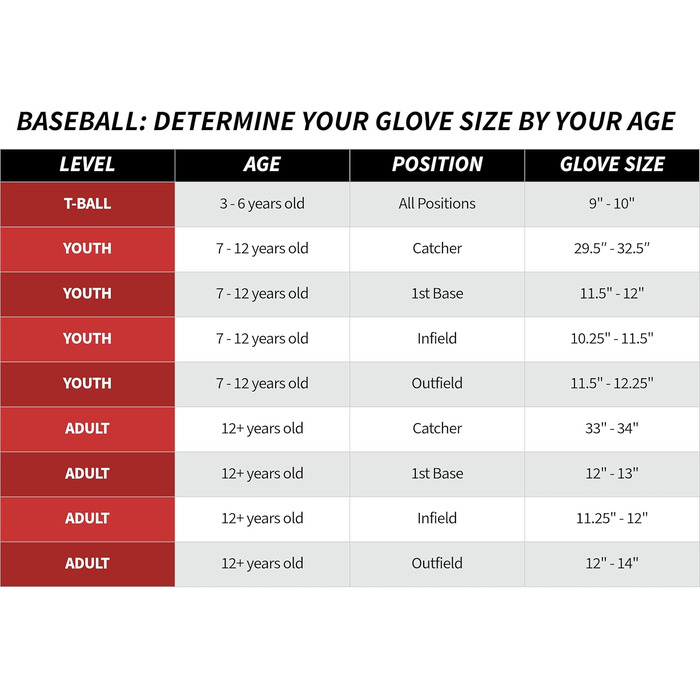 BASEBALL: DETERMINE YOUR GLOVE SIZE BY YOUR AGE

| LEVEL | AGE | POSITION | GLOVE SIZE |
|---|---|---|---|
| T-BALL | 3 - 6 years old | All Positions | 9" - 10" |
| YOUTH | 7 - 12 years old | Catcher | 29.5" - 32.5" |
| YOUTH | 7 - 12 years old | 1st Base | 11.5" - 12" |
| YOUTH | 7 - 12 years old | Infield | 10.25" - 11.5" |
| YOUTH | 7 - 12 years old | Outfield | 11.5" - 12.25" |
| ADULT | 12+ years old | Catcher | 33" - 34" |
| ADULT | 12+ years old | 1st Base | 12" - 13" |
| ADULT | 12+ years old | Infield | 11.25" - 12" |
| ADULT | 12+ years old | Outfield | 12" - 14" |